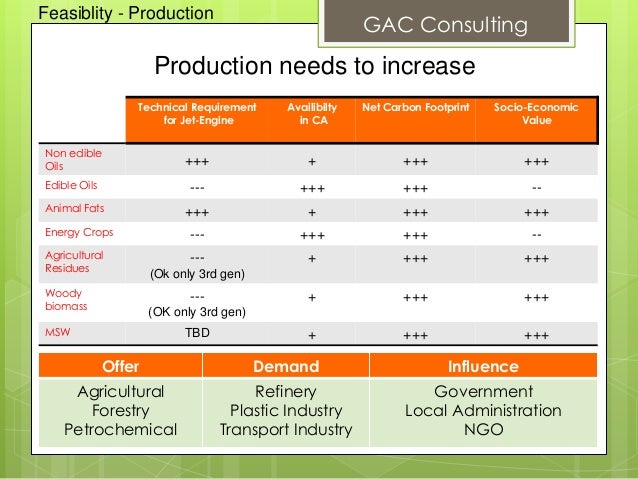 Feasiblity - Production

GAC Consulting

Production needs to increase

| | Technical Requirement for Jet-Engine | Availibilty in CA | Net Carbon Footprint | Socio-Economic Value |
|---|---|---|---|---|
| Non edible Oils | +++ | + | +++ | +++ |
| Edible Oils | --- | +++ | +++ | -- |
| Animal Fats | +++ | + | +++ | +++ |
| Energy Crops | --- | +++ | +++ | -- |
| Agricultural Residues | --- (Ok only 3rd gen) | + | +++ | +++ |
| Woody biomass | --- (OK only 3rd gen) | + | +++ | +++ |
| MSW | TBD | + | +++ | +++ |

| Offer | Demand | Influence |
|---|---|---|
| Agricultural Forestry Petrochemical | Refinery Plastic Industry Transport Industry | Government Local Administration NGO |